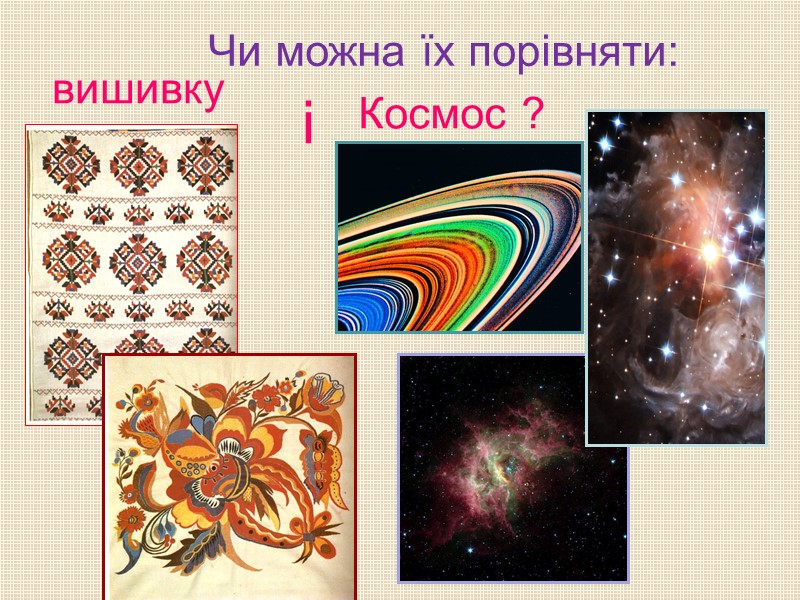 Чи можна їх порівняти:

вишивку

і

Космос ?